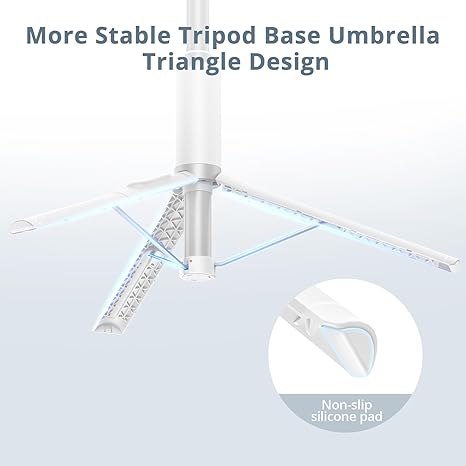 More Stable Tripod Base Umbrella Triangle Design

Non-slip silicone pad